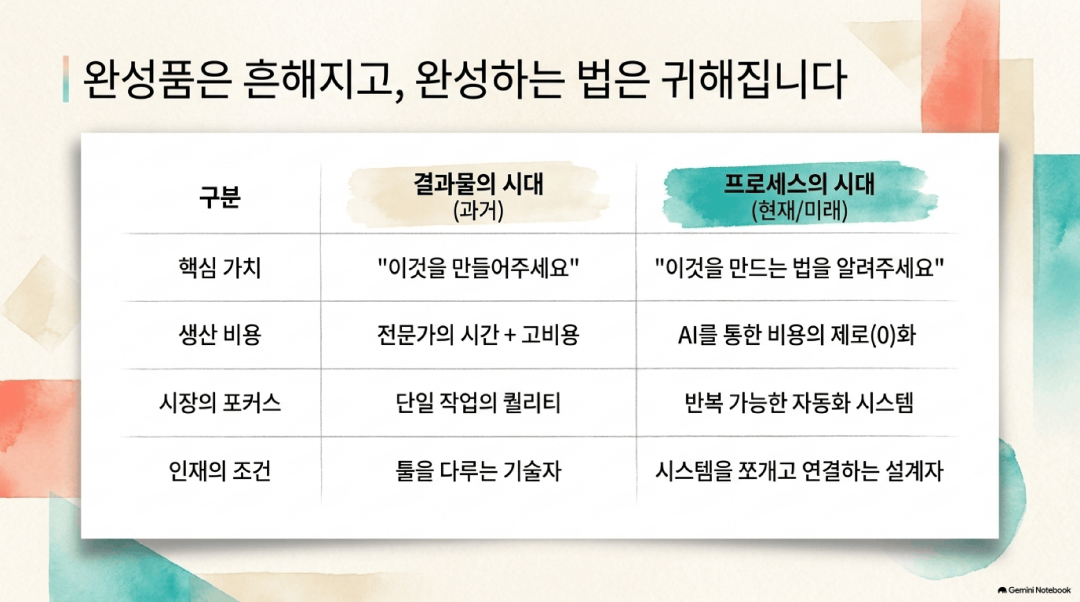 완성품은 흔해지고, 완성하는 법은 귀해집니다

| 구분 | 결과물의 시대 (과거) | 프로세스의 시대 (현재/미래) |
|---|---|---|
| 핵심 가치 | "이것을 만들어주세요" | "이것을 만드는 법을 알려주세요" |
| 생산 비용 | 전문가의 시간 + 고비용 | AI를 통한 비용의 제로(0)화 |
| 시장의 포커스 | 단일 작업의 퀄리티 | 반복 가능한 자동화 시스템 |
| 인재의 조건 | 툴을 다루는 기술자 | 시스템을 쪼개고 연결하는 설계자 |

Gemini Notebook